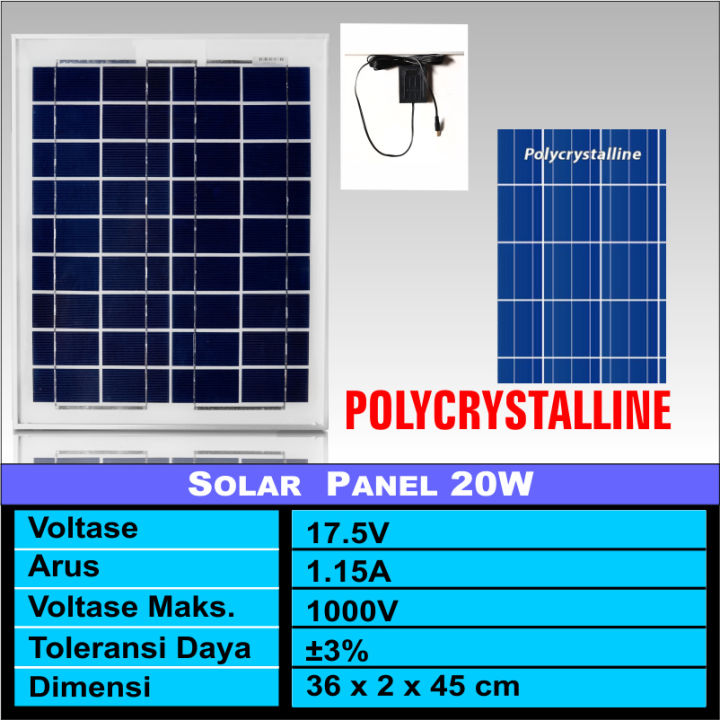 Polycrystalline

POLYCRYSTALLINE

SOLAR PANEL 20W

| Voltase | 17.5V |
|---|---|
| Arus | 1.15A |
| Voltase Maks. | 1000V |
| Toleransi Daya | ±3% |
| Dimensi | 36 x 2 x 45 cm |